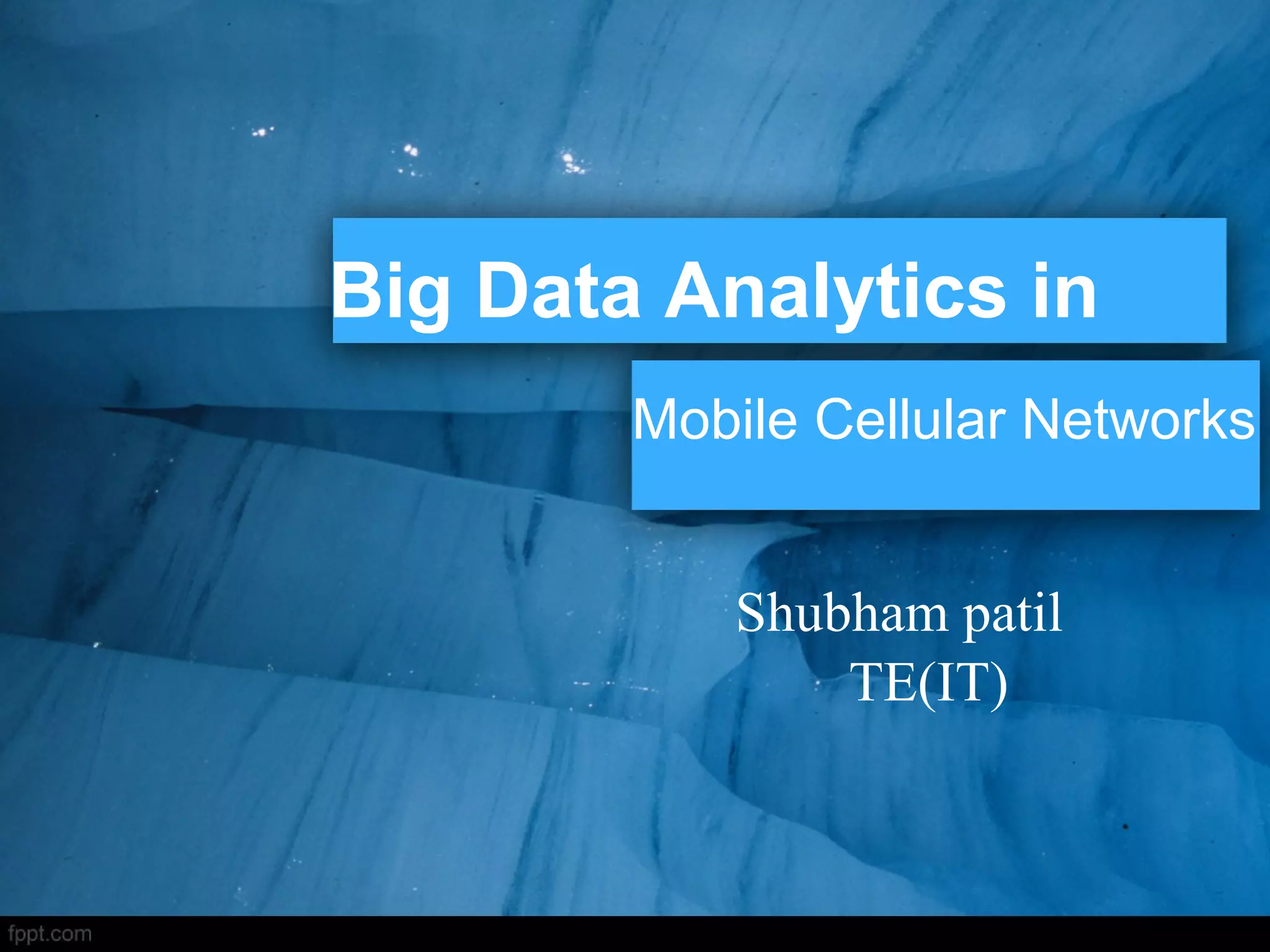 Big Data Analytics in

Mobile Cellular Networks

Shubham patil
TE(IT)

fppt.com